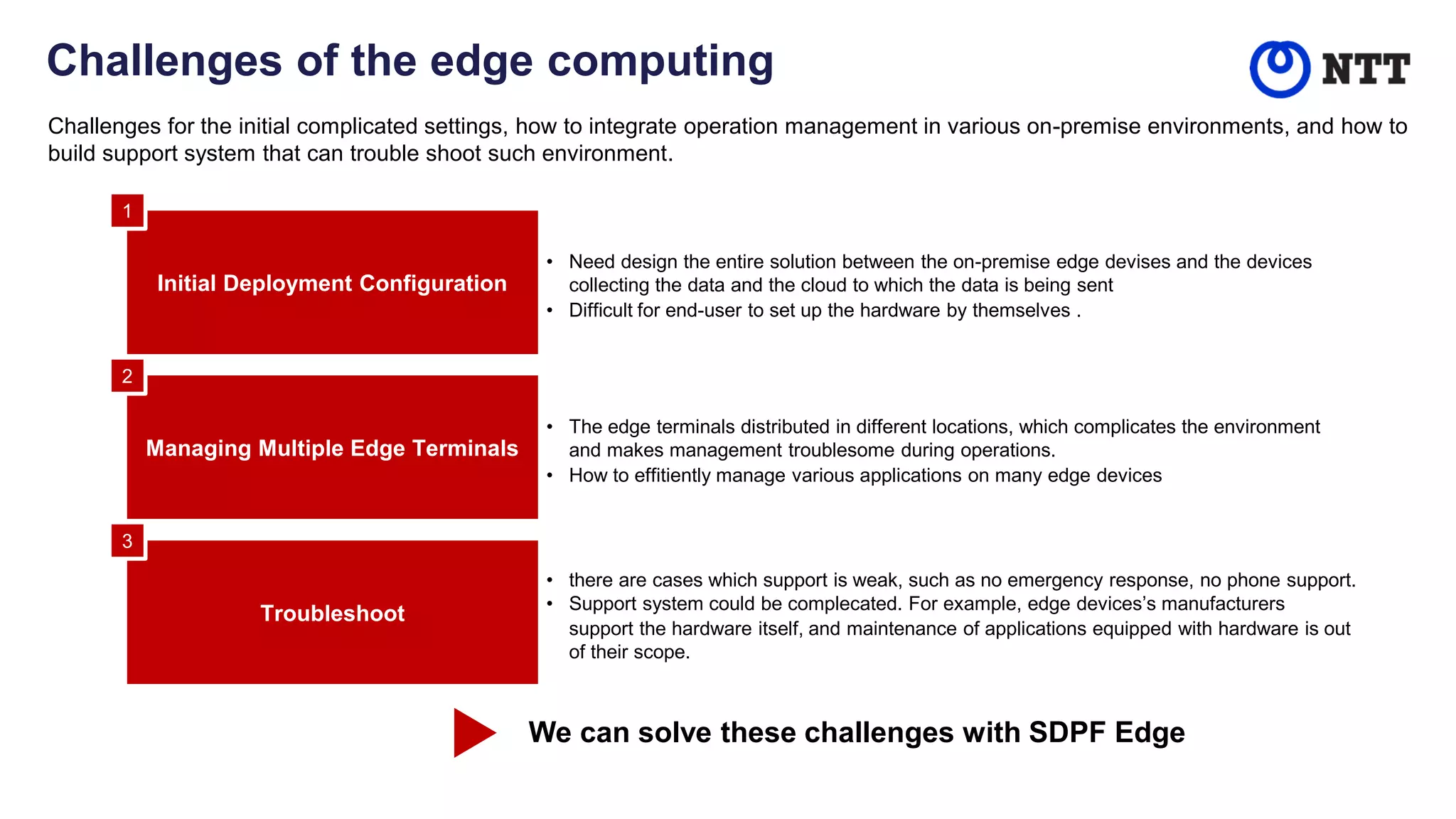 Challenges of the edge computing

NTT

Challenges for the initial complicated settings, how to integrate operation management in various on-premise environments, and how to build support system that can trouble shoot such environment.

1

Initial Deployment Configuration

• Need design the entire solution between the on-premise edge devises and the devices collecting the data and the cloud to which the data is being sent
• Difficult for end-user to set up the hardware by themselves .

2

Managing Multiple Edge Terminals

• The edge terminals distributed in different locations, which complicates the environment and makes management troublesome during operations.
• How to effitiently manage various applications on many edge devices

3

Troubleshoot

• there are cases which support is weak, such as no emergency response, no phone support.
• Support system could be complecated. For example, edge devices's manufacturers support the hardware itself, and maintenance of applications equipped with hardware is out of their scope.

We can solve these challenges with SDPF Edge